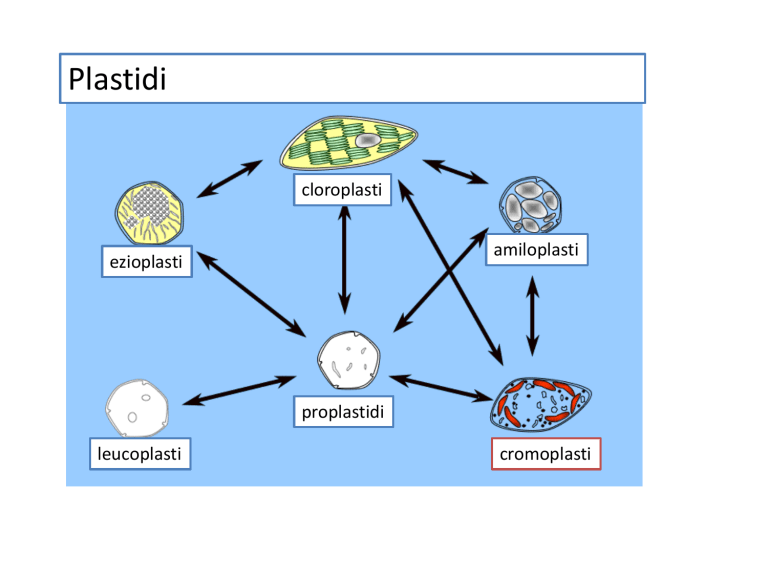 Plastidi

cloroplasti

ezioplasti

amiloplasti

proplastidi

leucoplasti

cromoplasti